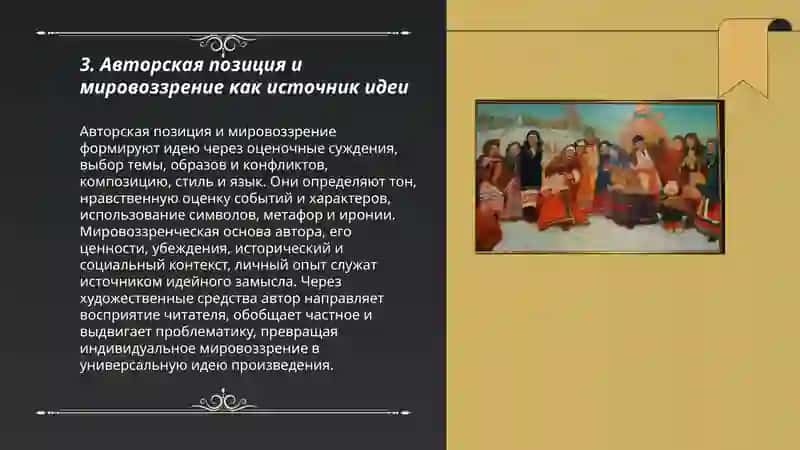 3. Авторская позиция и мировоззрение как источник идеи

Авторская позиция и мировоззрение формируют идею через оценочные суждения, выбор темы, образов и конфликтов, композицию, стиль и язык. Они определяют тон, нравственную оценку событий и характеров, использование символов, метафор и иронии. Мировоззренческая основа автора, его ценности, убеждения, исторический и социальный контекст, личный опыт служат источником идейного замысла. Через художественные средства автор направляет восприятие читателя, обобщает частное и выдвигает проблематику, превращая индивидуальное мировоззрение в универсальную идею произведения.